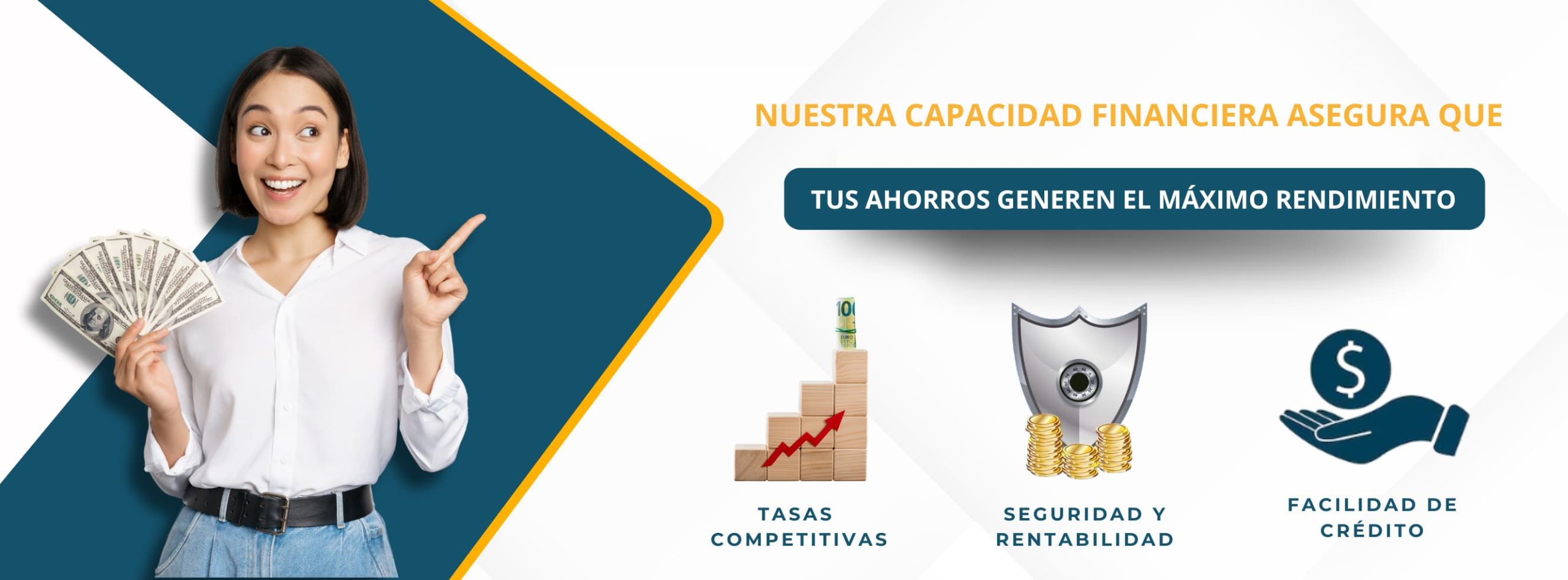 NUESTRA CAPACIDAD FINANCIERA ASEGURA QUE

TUS AHORROS GENEREN EL MÁXIMO RENDIMIENTO

100
EURO

$

TASAS COMPETITIVAS

SEGURIDAD Y RENTABILIDAD

FACILIDAD DE CRÉDITO